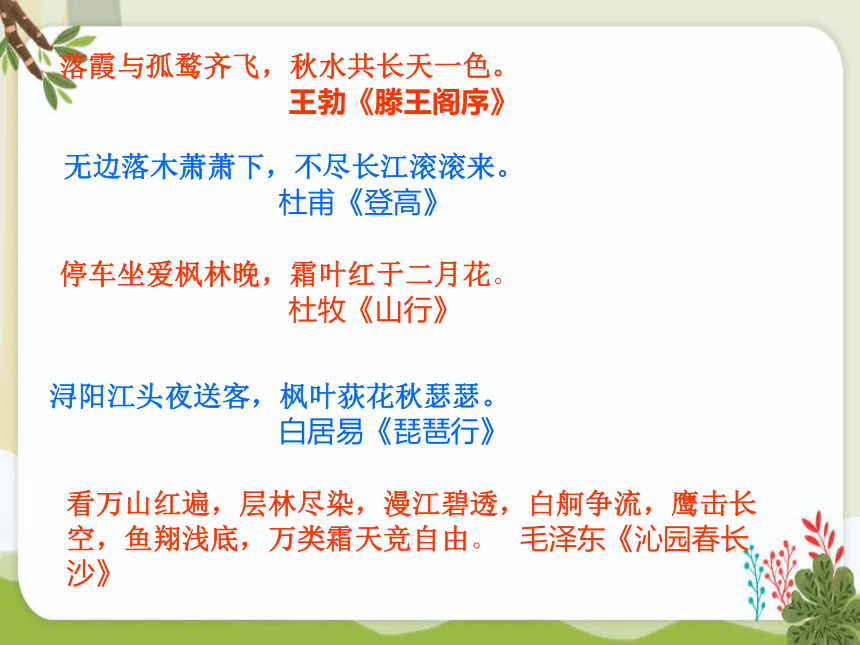 落霞与孤鹜齐飞，秋水共长天一色。
王勃《滕王阁序》

无边落木萧萧下，不尽长江滚滚来。
杜甫《登高》

停车坐爱枫林晚，霜叶红于二月花。
杜牧《山行》

浔阳江头夜送客，枫叶荻花秋瑟瑟。
白居易《琵琶行》

看万山红遍，层林尽染，漫江碧透，白舸争流，鹰击长空，鱼翔浅底，万类霜天竞自由。 毛泽东《沁园春长沙》